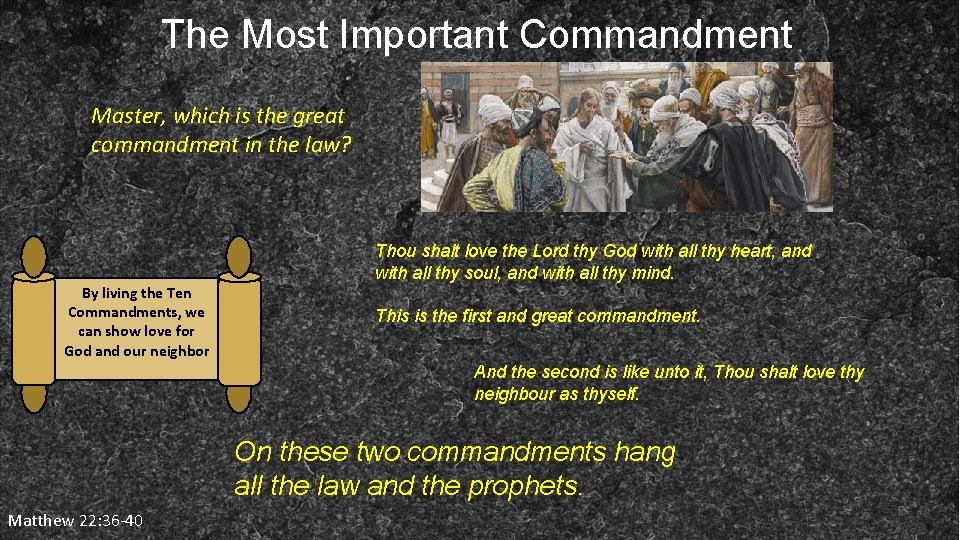 The Most Important Commandment

Master, which is the great commandment in the law?

By living the Ten Commandments, we can show love for God and our neighbor

Thou shalt love the Lord thy God with all thy heart, and with all thy soul, and with all thy mind.

This is the first and great commandment.

And the second is like unto it, Thou shalt love thy neighbour as thyself.

On these two commandments hang all the law and the prophets.

Matthew 22:36-40